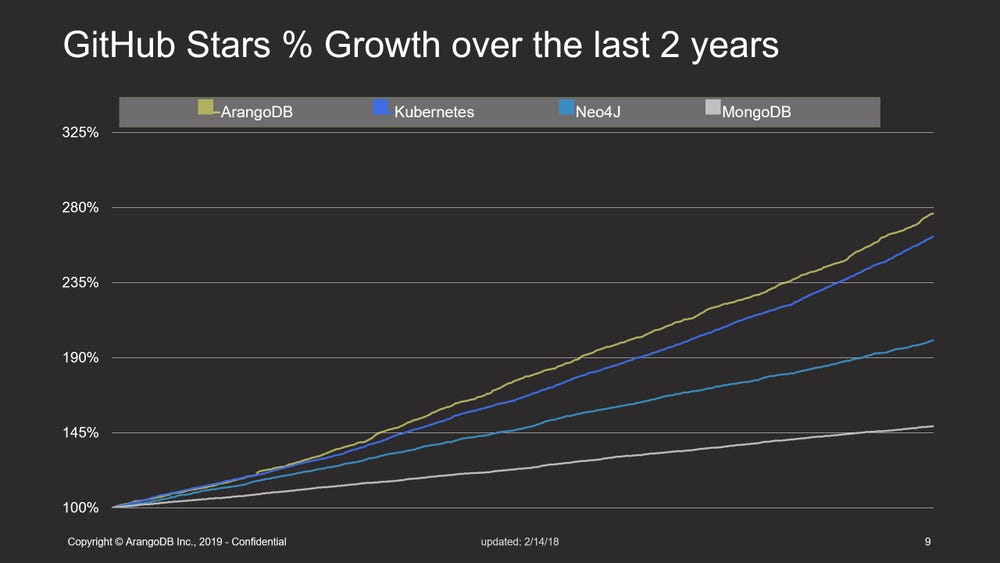 GitHub Stars % Growth over the last 2 years

ArangoDB Kubernetes Neo4J MongoDB

325%
280%
235%
190%
145%
100%

Copyright © ArangoDB Inc., 2019 - Confidential updated: 2/14/18 9